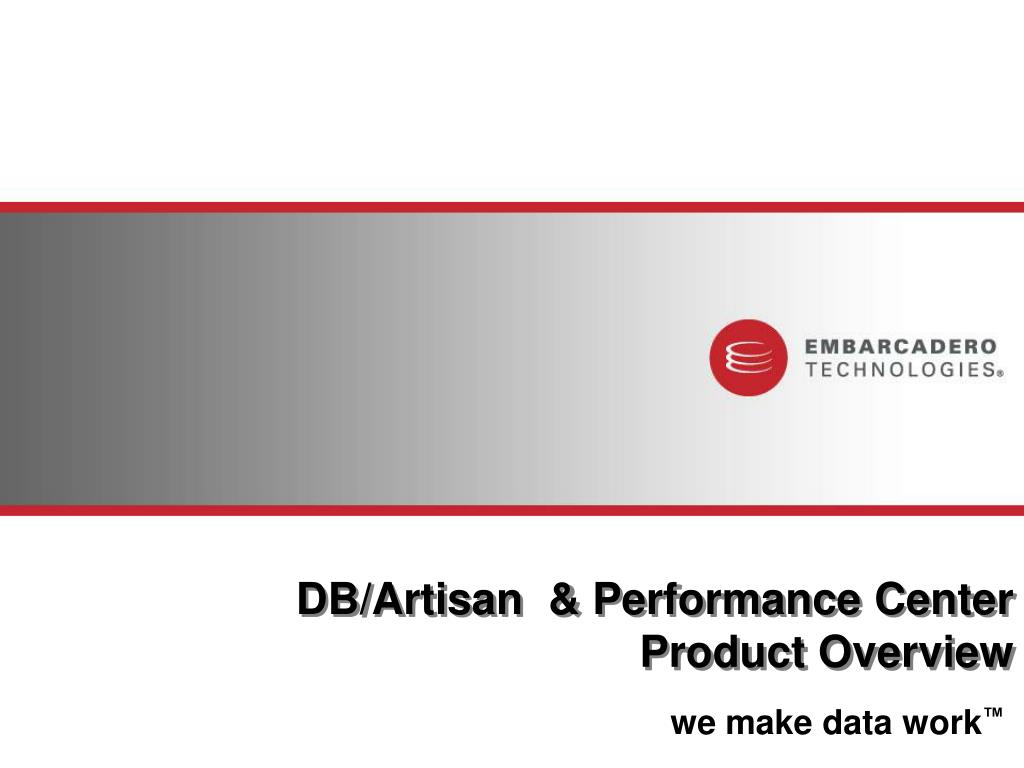 EMBARCADERO
TECHNOLOGIES®

DB/Artisan & Performance Center
Product Overview

we make data work™